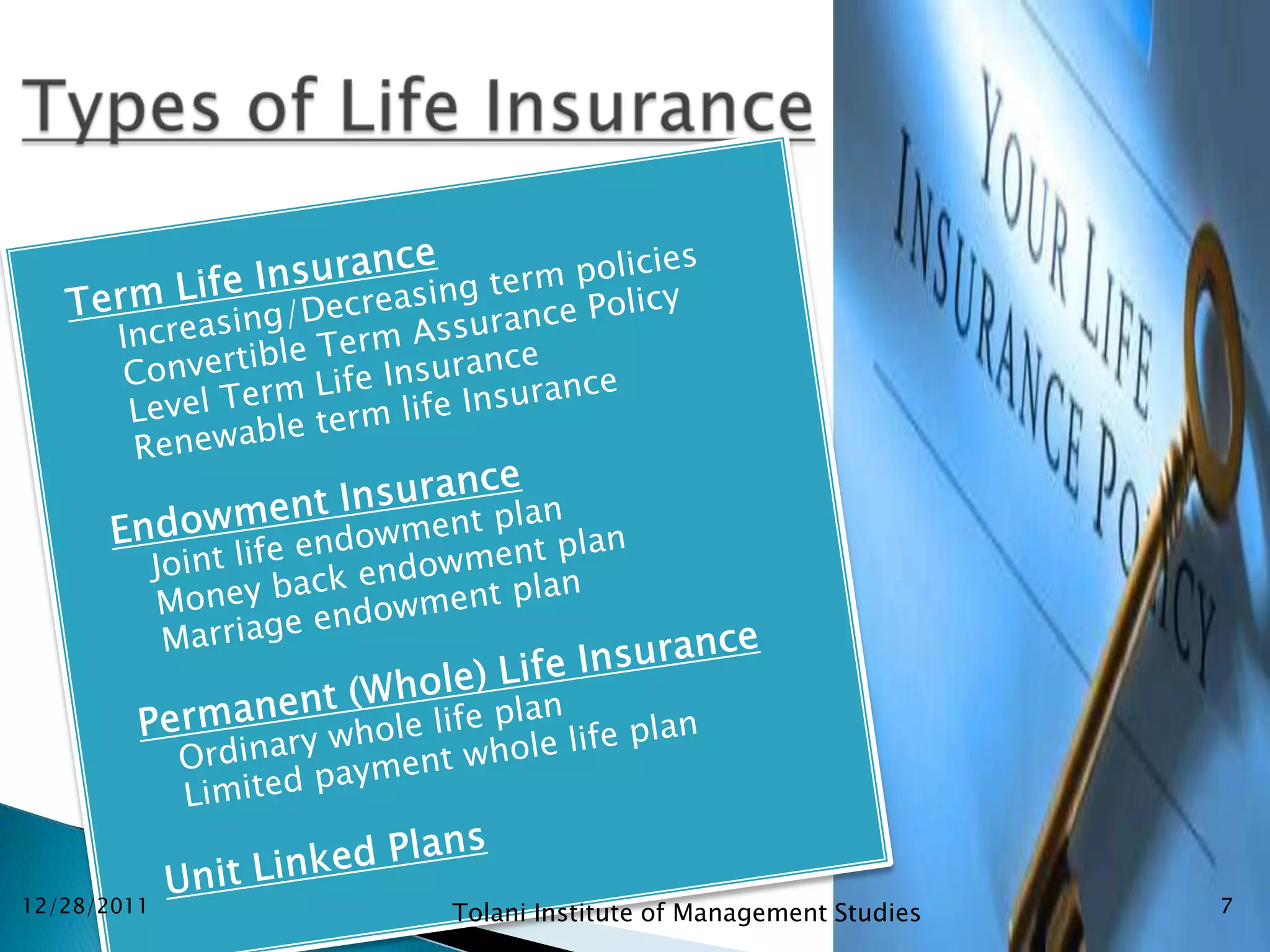 Types of Life Insurance

Term Life Insurance
Increasing/Decreasing term policies
Convertible Term Assurance Policy
Level Term Life Insurance
Renewable term life Insurance

Endowment Insurance
Joint life endowment plan
Money back endowment plan
Marriage endowment plan

Permanent (Whole) Life Insurance
Ordinary whole life plan
Limited payment whole life plan

Unit Linked Plans

YOUR LIFE INSURANCE POLICY

12/28/2011

Tolani Institute of Management Studies

7